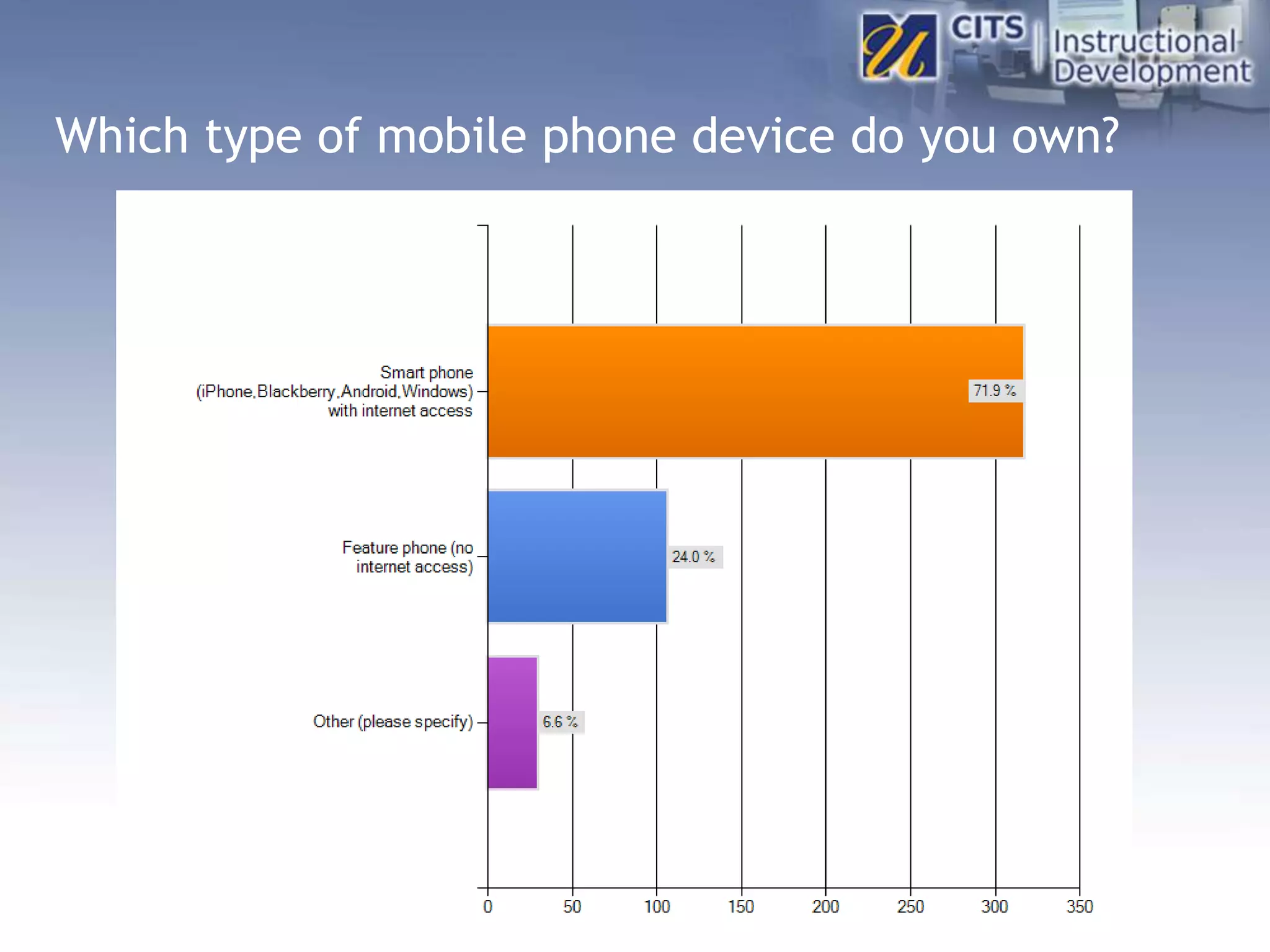 CITS Instructional Development

Which type of mobile phone device do you own?

Smart phone (iPhone,Blackberry,Android,Windows) with internet access

71.9 %

Feature phone (no internet access)

24.0 %

Other (please specify)

6.6 %

0 50 100 150 200 250 300 350